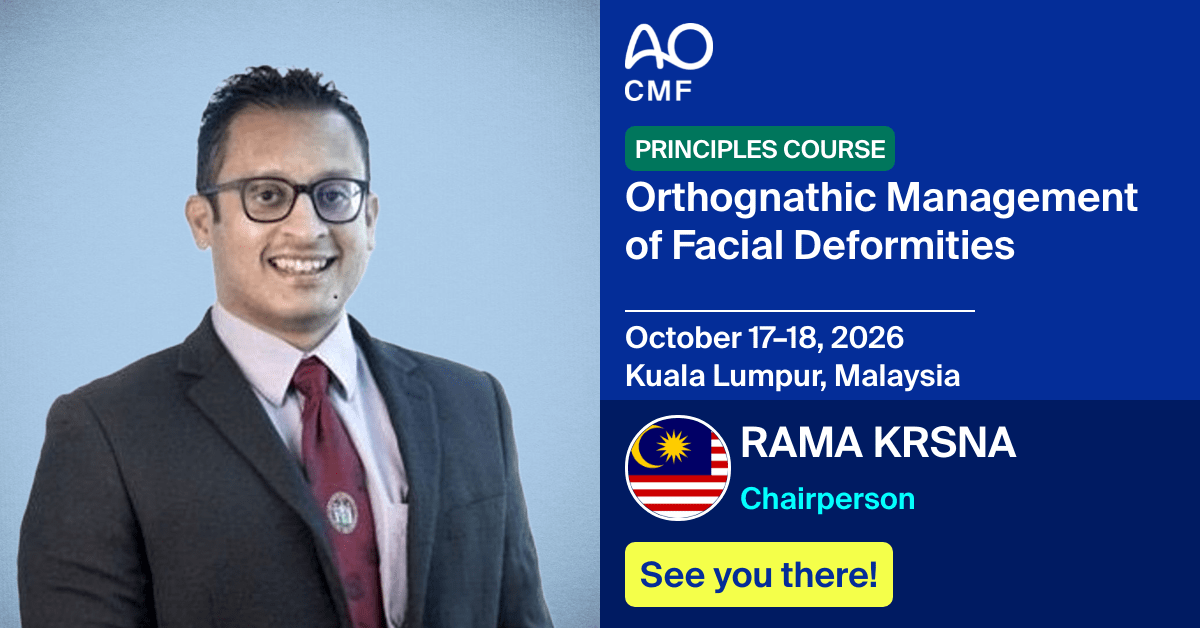 AO
CMF

PRINCIPLES COURSE

Orthognathic Management of Facial Deformities

October 17–18, 2026
Kuala Lumpur, Malaysia

RAMA KRSNA
Chairperson

See you there!